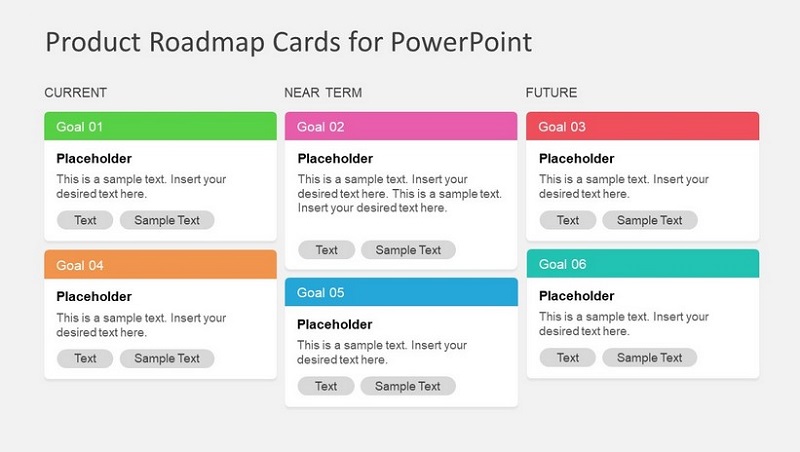 Product Roadmap Cards for PowerPoint

CURRENT

Goal 01

Placeholder

This is a sample text. Insert your desired text here.

Text Sample Text

Goal 04

Placeholder

This is a sample text. Insert your desired text here.

Text Sample Text

NEAR TERM

Goal 02

Placeholder

This is a sample text. Insert your desired text here. This is a sample text. Insert your desired text here.

Text Sample Text

Goal 05

Placeholder

This is a sample text. Insert your desired text here.

Text Sample Text

FUTURE

Goal 03

Placeholder

This is a sample text. Insert your desired text here.

Text Sample Text

Goal 06

Placeholder

This is a sample text. Insert your desired text here.

Text Sample Text